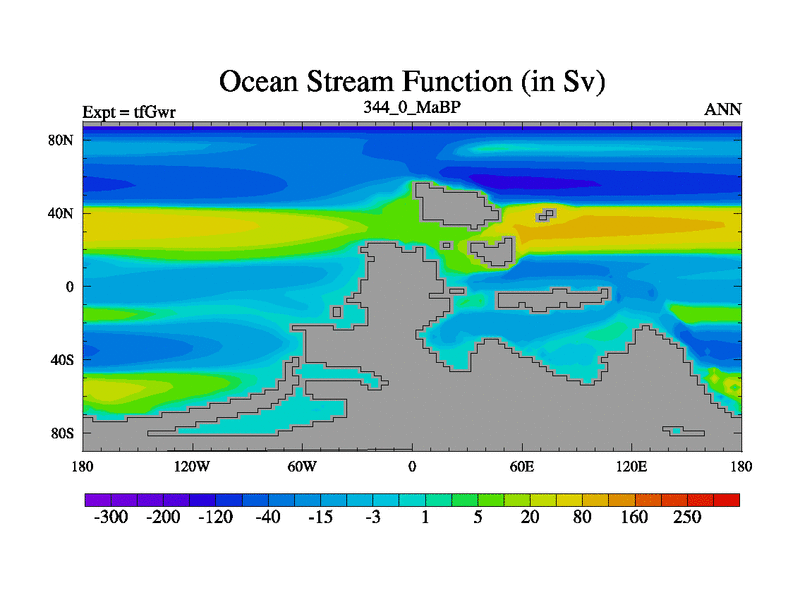 Ocean Stream Function (in Sv)

Expt = tfGwr

344_0_MaBP

ANN

80N
40N
0
40S
80S

180 120W 60W 0 60E 120E 180

-300 -200 -120 -40 -15 -3 1 5 20 80 160 250